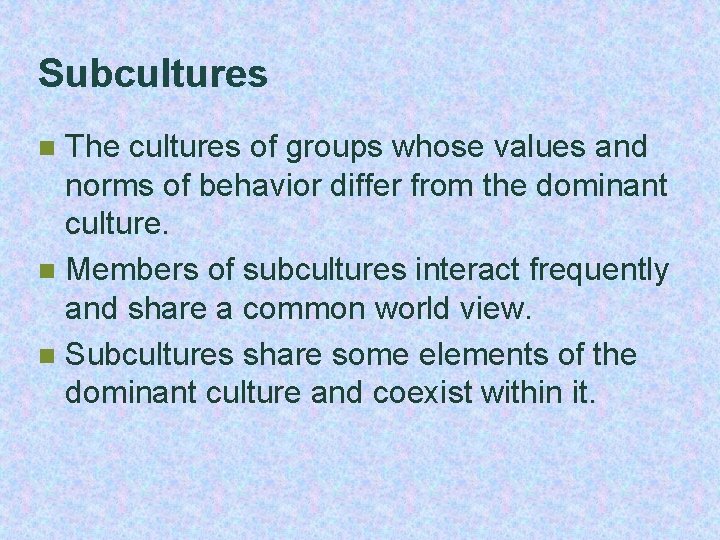 Subcultures

- The cultures of groups whose values and norms of behavior differ from the dominant culture.
- Members of subcultures interact frequently and share a common world view.
- Subcultures share some elements of the dominant culture and coexist within it.